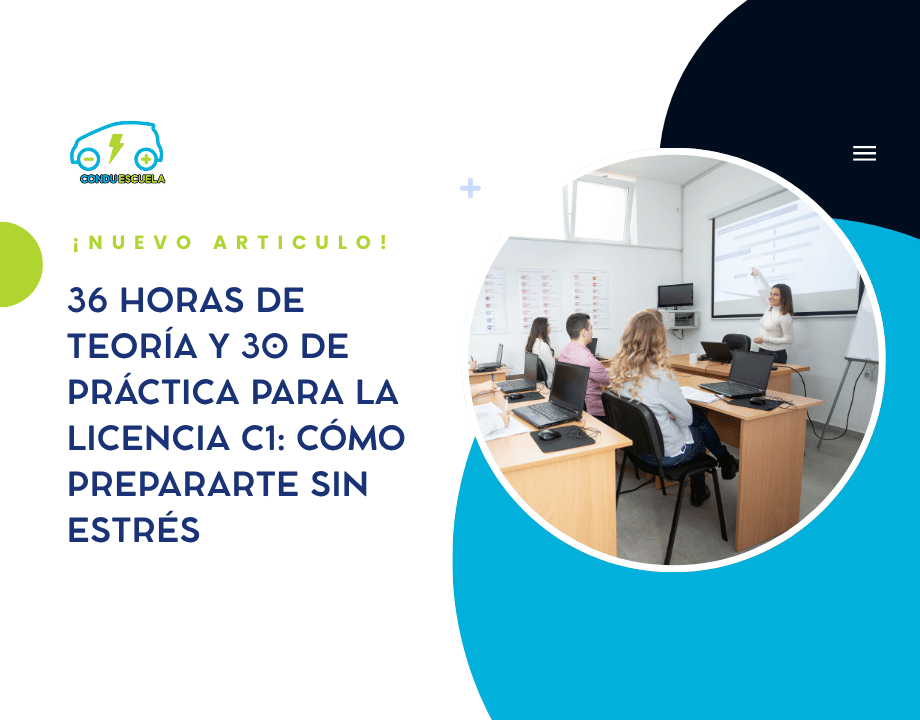 CONDUESCUELA

¡NUEVO ARTICULO!

36 HORAS DE TEORÍA Y 30 DE PRÁCTICA PARA LA LICENCIA C1: CÓMO PREPARARTE SIN ESTRÉS